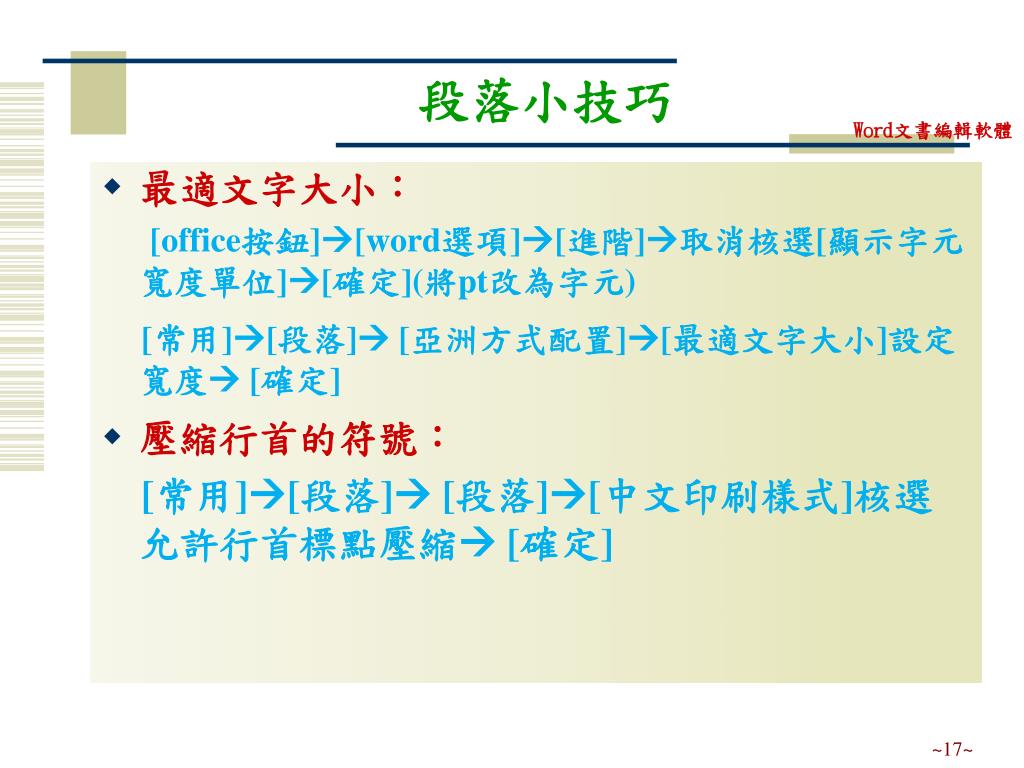 段落小技巧

Word文書編輯軟體

◆ 最適文字大小：

[office按鈕]→[word選項]→[進階]→取消核選[顯示字元寬度單位]→[確定](將pt改為字元)

[常用]→[段落]→ [亞洲方式配置]→[最適文字大小]設定寬度→ [確定]

◆ 壓縮行首的符號：

[常用]→[段落]→ [段落]→[中文印刷樣式]核選允許行首標點壓縮→ [確定]

~17~